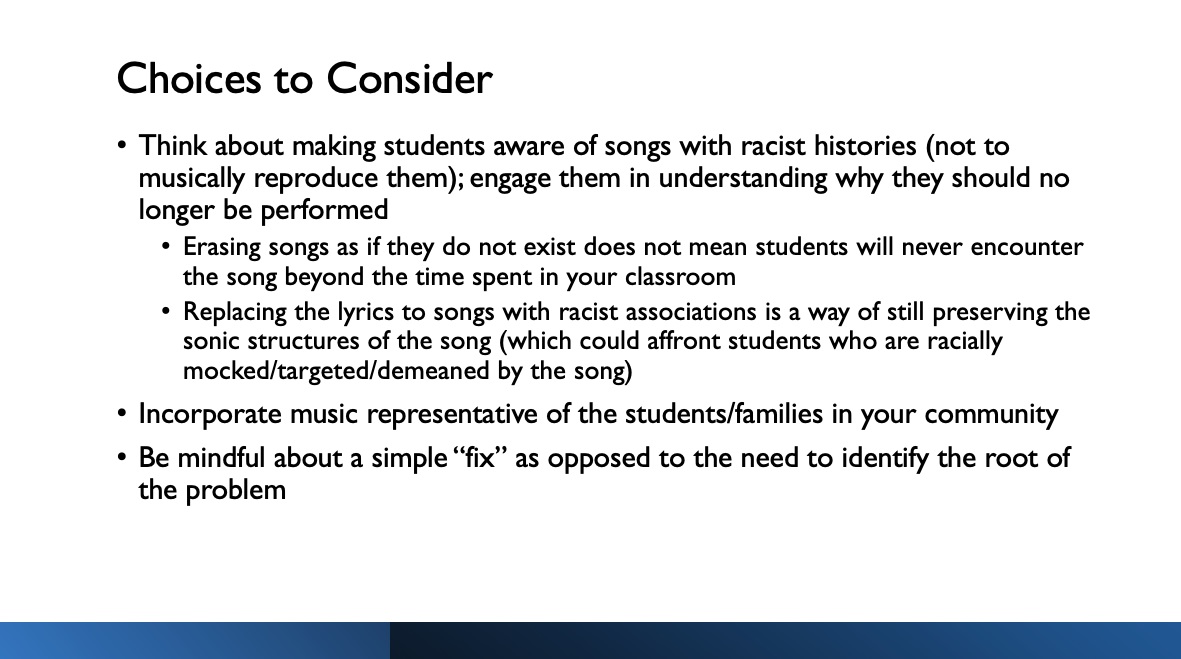 Choices to Consider

• Think about making students aware of songs with racist histories (not to musically reproduce them); engage them in understanding why they should no longer be performed

• Erasing songs as if they do not exist does not mean students will never encounter the song beyond the time spent in your classroom

• Replacing the lyrics to songs with racist associations is a way of still preserving the sonic structures of the song (which could affront students who are racially mocked/targeted/demeaned by the song)

• Incorporate music representative of the students/families in your community

• Be mindful about a simple "fix" as opposed to the need to identify the root of the problem